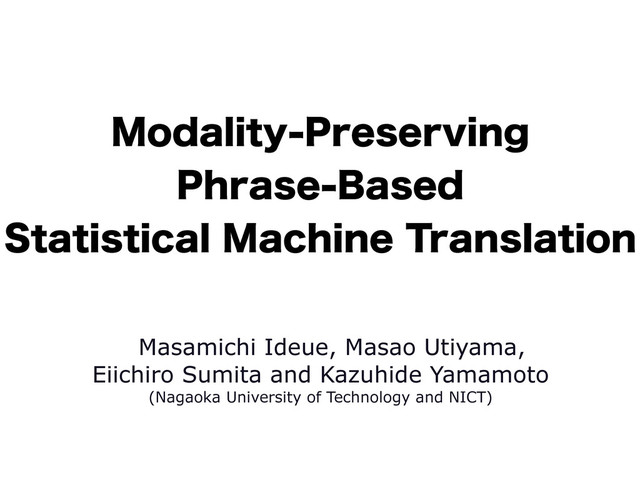 Modality-Preserving Phrase-Based Statistical Machine Translation

Masamichi Ideue, Masao Utiyama, Eiichiro Sumita and Kazuhide Yamamoto
(Nagaoka University of Technology and NICT)